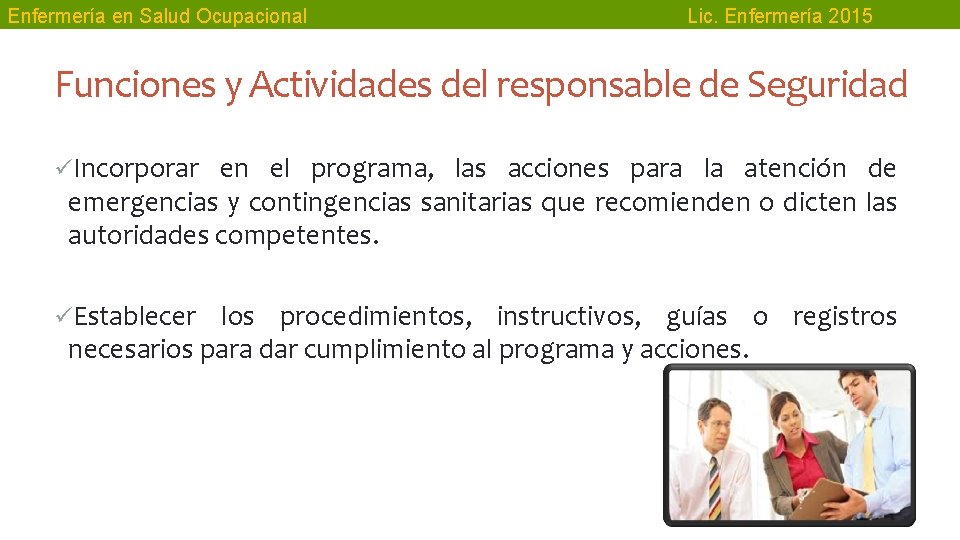 Enfermería en Salud Ocupacional Lic. Enfermería 2015

Funciones y Actividades del responsable de Seguridad

✓Incorporar en el programa, las acciones para la atención de emergencias y contingencias sanitarias que recomienden o dicten las autoridades competentes.

✓Establecer los procedimientos, instructivos, guías o registros necesarios para dar cumplimiento al programa y acciones.